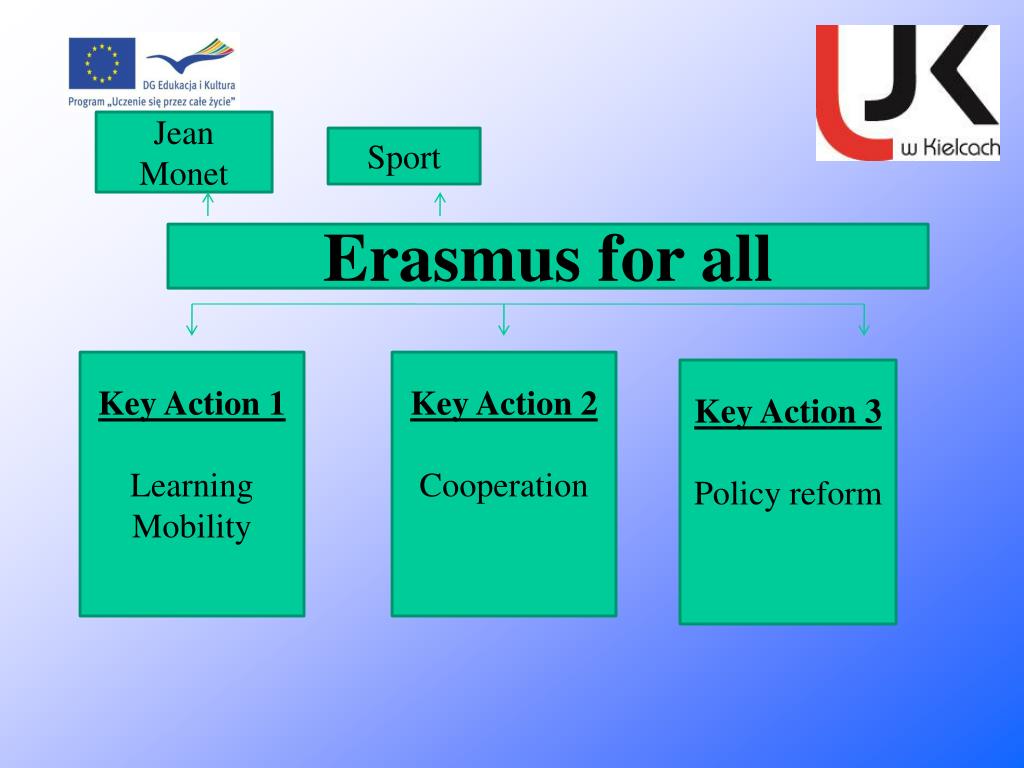 DG Edukacja i Kultura
Program „Uczenie się przez całe życie"

UJK
w Kielcach

Jean Monet

Sport

Erasmus for all

Key Action 1

Learning Mobility

Key Action 2

Cooperation

Key Action 3

Policy reform